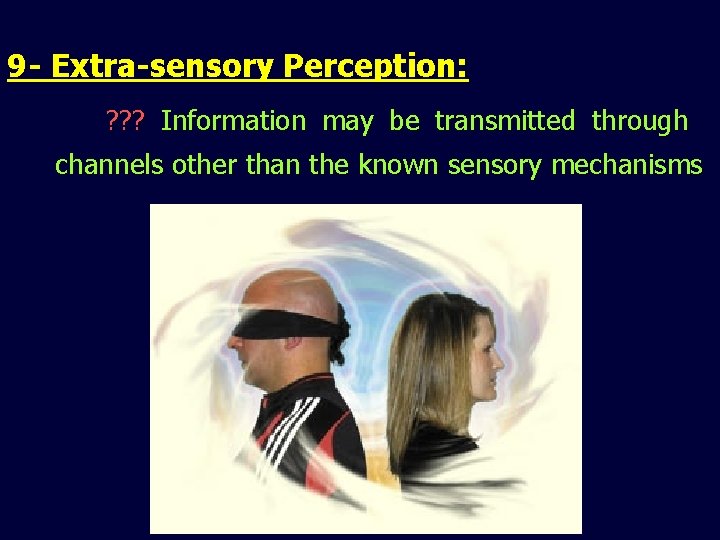 9- Extra-sensory Perception:

??? Information may be transmitted through channels other than the known sensory mechanisms